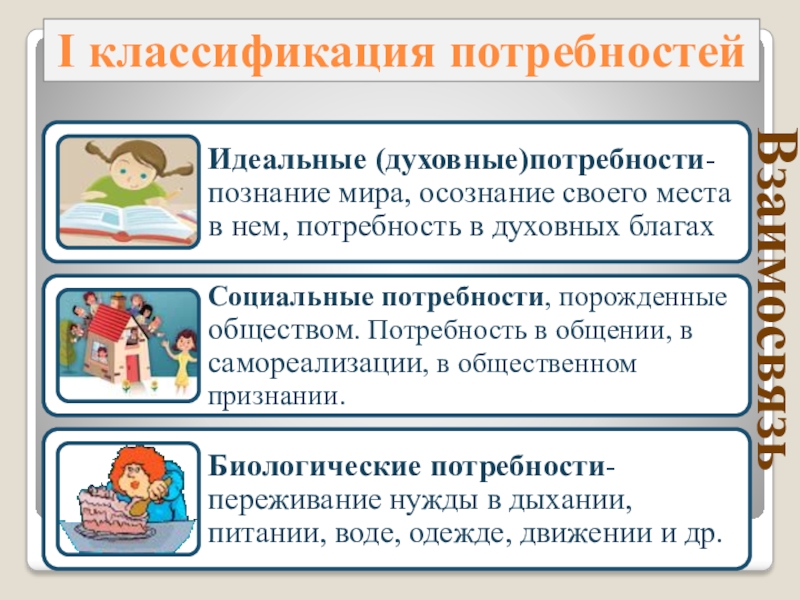 I классификация потребностей

Идеальные (духовные)потребности- познание мира, осознание своего места в нем, потребность в духовных благах

Социальные потребности, порожденные обществом. Потребность в общении, в самореализации, в общественном признании.

Биологические потребности- переживание нужды в дыхании, питании, воде, одежде, движении и др.

Взаимосвязь